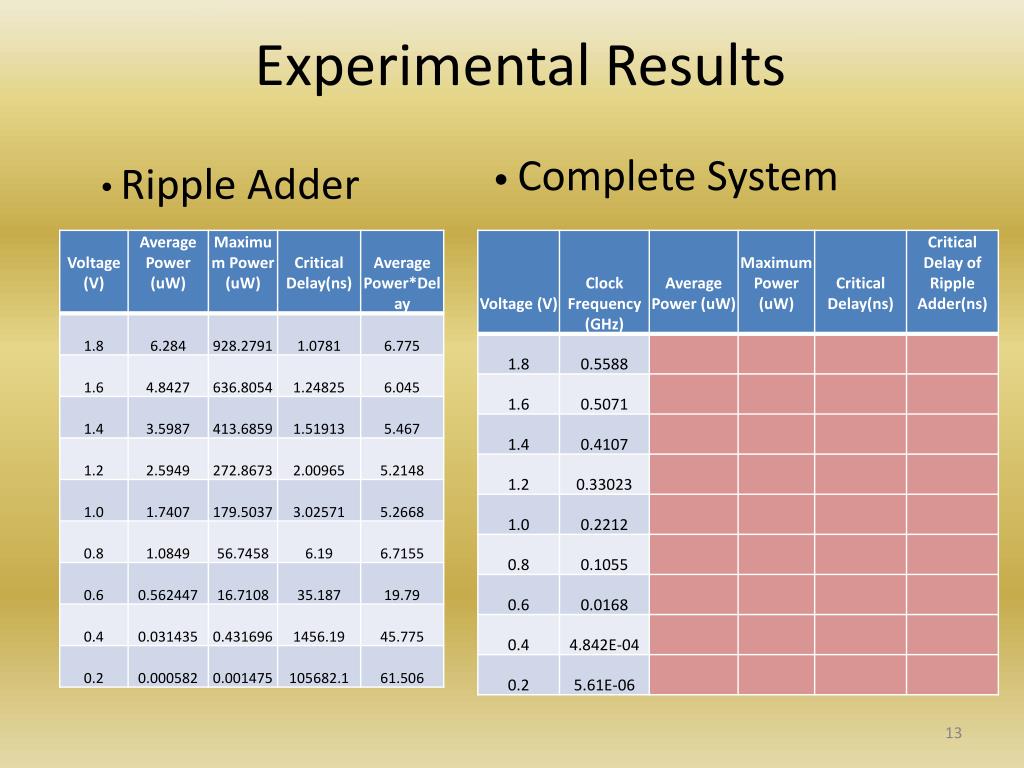 Experimental Results

• Ripple Adder

| Voltage (V) | Average Power (uW) | Maximum Power (uW) | Critical Delay(ns) | Average Power*Delay |
|---|---|---|---|---|
| 1.8 | 6.284 | 928.2791 | 1.0781 | 6.775 |
| 1.6 | 4.8427 | 636.8054 | 1.24825 | 6.045 |
| 1.4 | 3.5987 | 413.6859 | 1.51913 | 5.467 |
| 1.2 | 2.5949 | 272.8673 | 2.00965 | 5.2148 |
| 1.0 | 1.7407 | 179.5037 | 3.02571 | 5.2668 |
| 0.8 | 1.0849 | 56.7458 | 6.19 | 6.7155 |
| 0.6 | 0.562447 | 16.7108 | 35.187 | 19.79 |
| 0.4 | 0.031435 | 0.431696 | 1456.19 | 45.775 |
| 0.2 | 0.000582 | 0.001475 | 105682.1 | 61.506 |

• Complete System

| Voltage (V) | Clock Frequency (GHz) | Average Power (uW) | Maximum Power (uW) | Critical Delay(ns) | Critical Delay of Ripple Adder(ns) |
|---|---|---|---|---|---|
| 1.8 | 0.5588 | | | | |
| 1.6 | 0.5071 | | | | |
| 1.4 | 0.4107 | | | | |
| 1.2 | 0.33023 | | | | |
| 1.0 | 0.2212 | | | | |
| 0.8 | 0.1055 | | | | |
| 0.6 | 0.0168 | | | | |
| 0.4 | 4.842E-04 | | | | |
| 0.2 | 5.61E-06 | | | | |

13